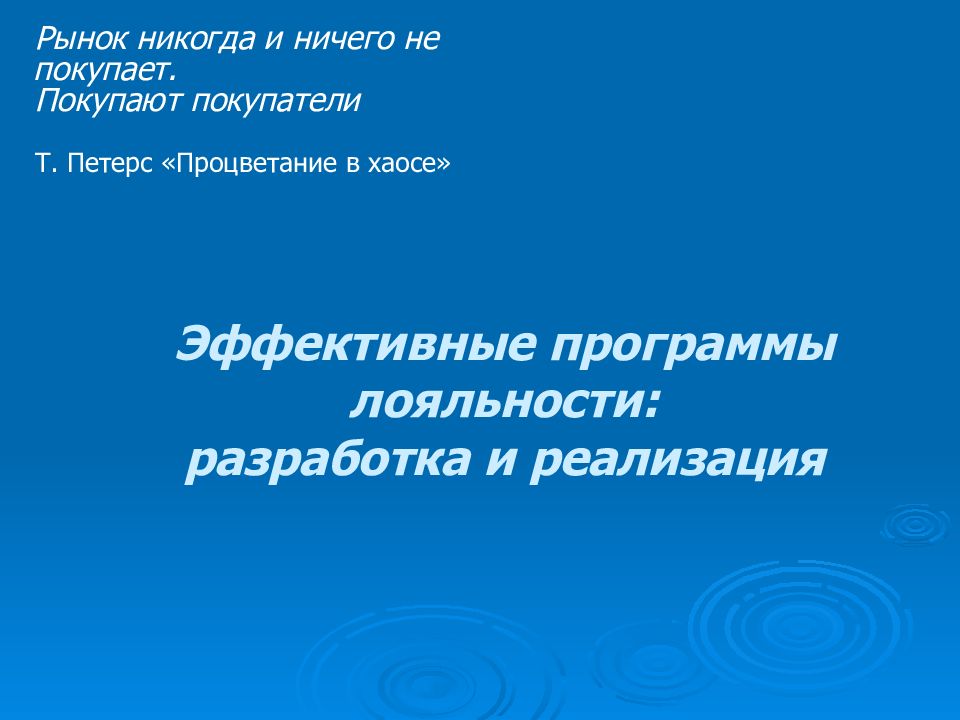 Рынок никогда и ничего не покупает.
Покупают покупатели

Т. Петерс «Процветание в хаосе»

Эффективные программы лояльности:
разработка и реализация